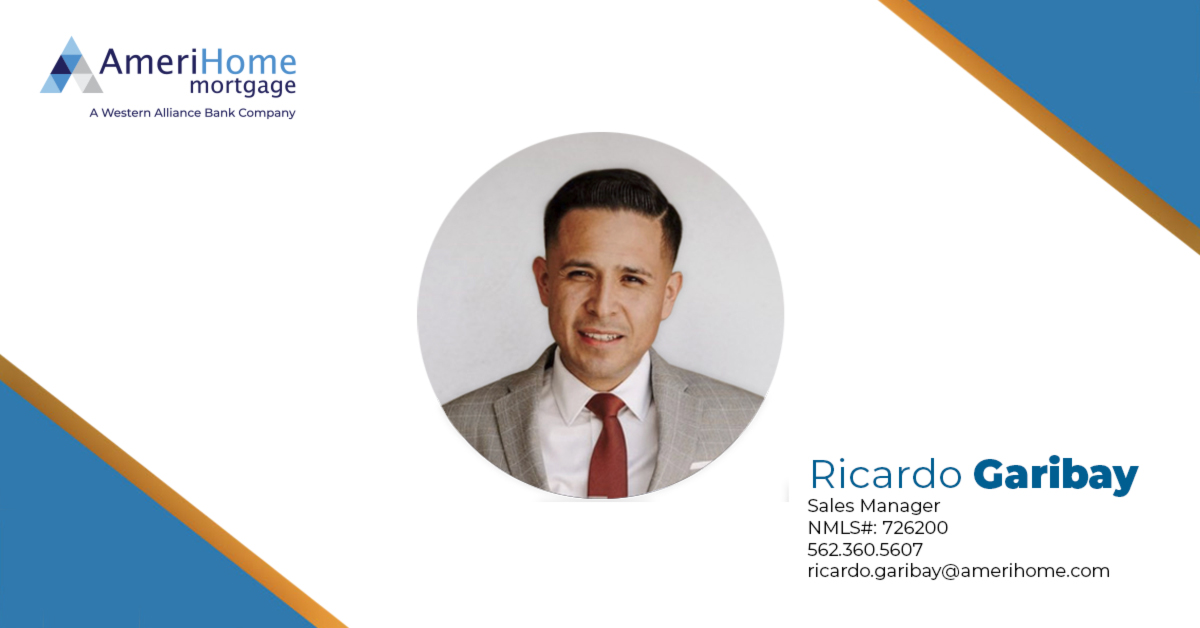 AmeriHome mortgage
A Western Alliance Bank Company

Ricardo Garibay
Sales Manager
NMLS#: 726200
562.360.5607
ricardo.garibay@amerihome.com